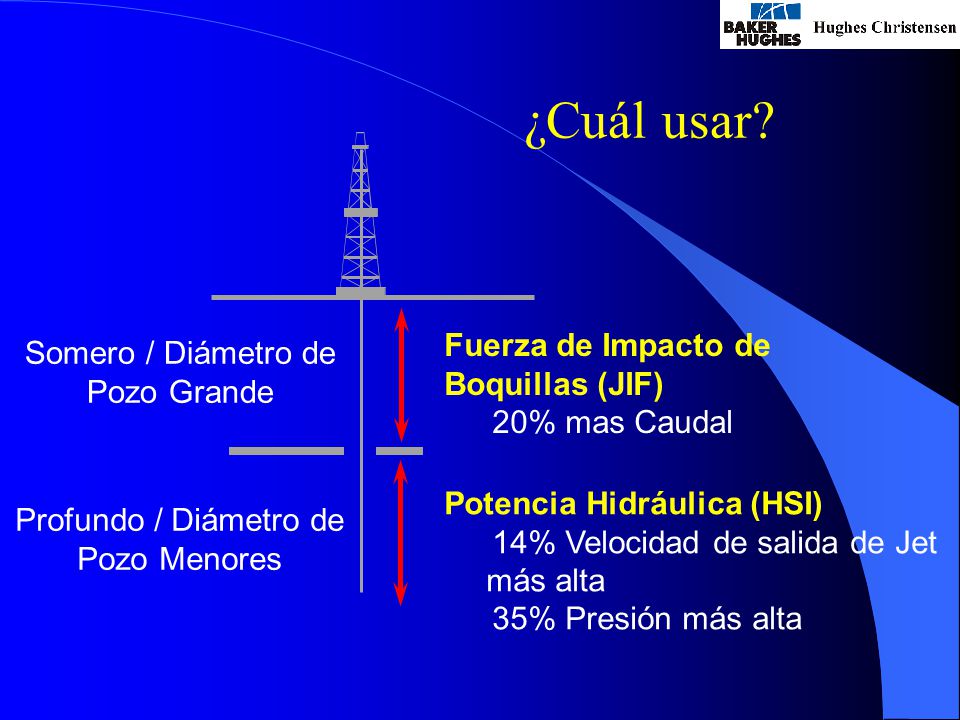 BAKER HUGHES Hughes Christensen

¿Cuál usar?

Somero / Diámetro de Pozo Grande

Profundo / Diámetro de Pozo Menores

Fuerza de Impacto de Boquillas (JIF)
20% mas Caudal

Potencia Hidráulica (HSI)
14% Velocidad de salida de Jet más alta
35% Presión más alta